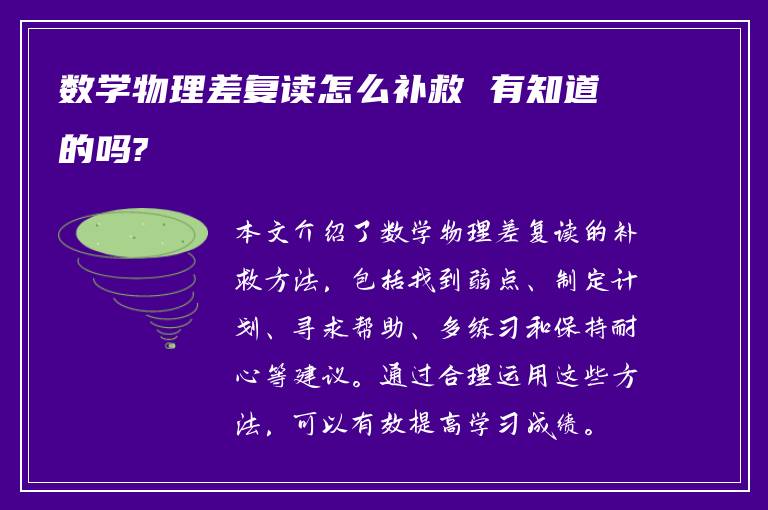 数学物理差复读怎么补救 有知道的吗?

本文介绍了数学物理差复读的补救方法，包括找到弱点、制定计划、寻求帮助、多练习和保持耐心等建议。通过合理运用这些方法，可以有效提高学习成绩。